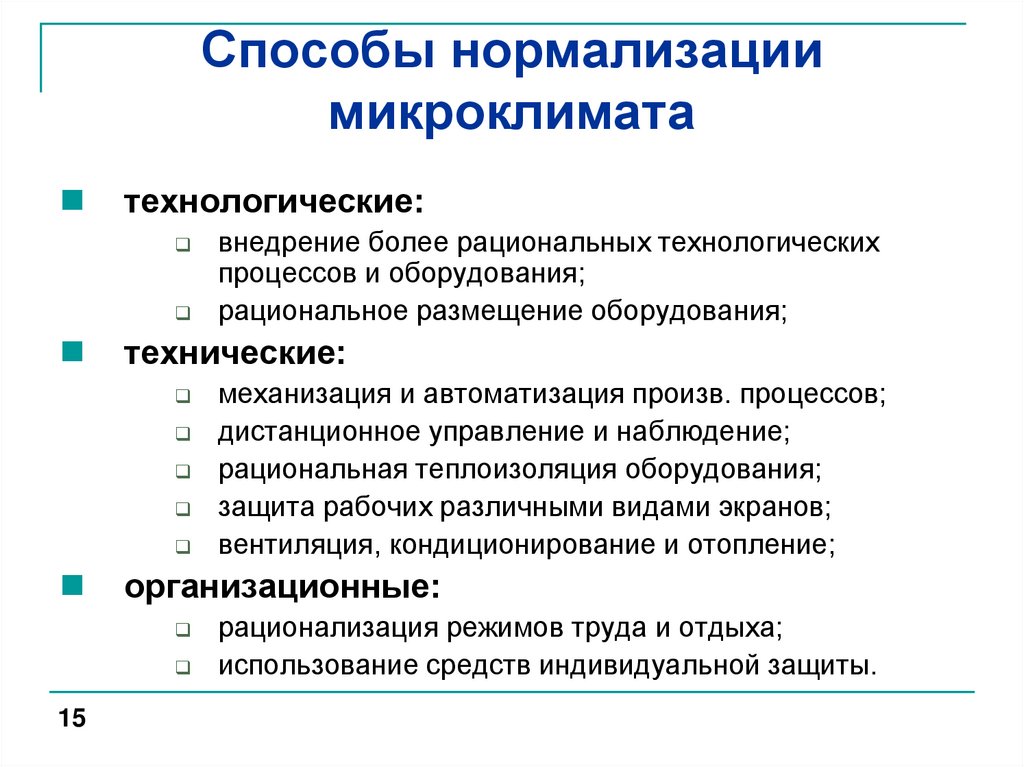 Способы нормализации микроклимата

технологические:

внедрение более рациональных технологических процессов и оборудования;

рациональное размещение оборудования;

технические:

механизация и автоматизация произв. процессов;

дистанционное управление и наблюдение;

рациональная теплоизоляция оборудования;

защита рабочих различными видами экранов;

вентиляция, кондиционирование и отопление;

организационные:

рационализация режимов труда и отдыха;

использование средств индивидуальной защиты.

15